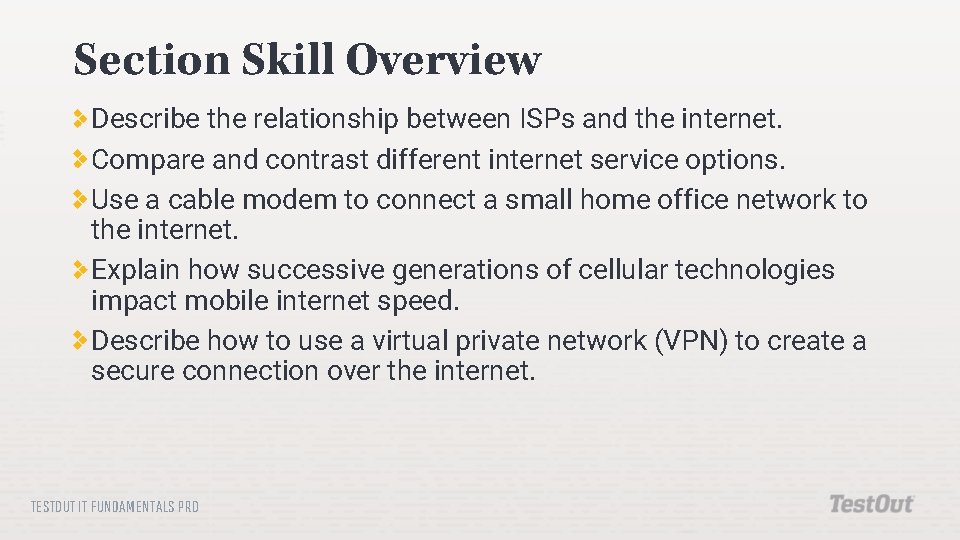 Section Skill Overview

Describe the relationship between ISPs and the internet.

Compare and contrast different internet service options.

Use a cable modem to connect a small home office network to the internet.

Explain how successive generations of cellular technologies impact mobile internet speed.

Describe how to use a virtual private network (VPN) to create a secure connection over the internet.

TESTOUT IT FUNDAMENTALS PRO

TestOut